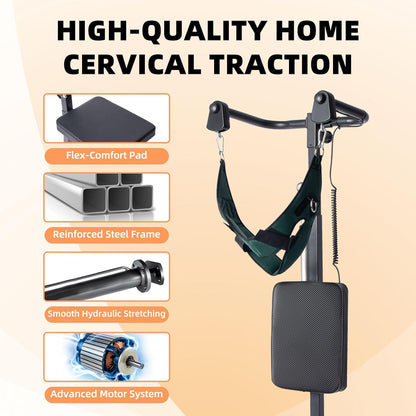 HIGH-QUALITY HOME CERVICAL TRACTION

Flex-Comfort Pad

Reinforced Steel Frame

Smooth Hydraulic Stretching

Advanced Motor System